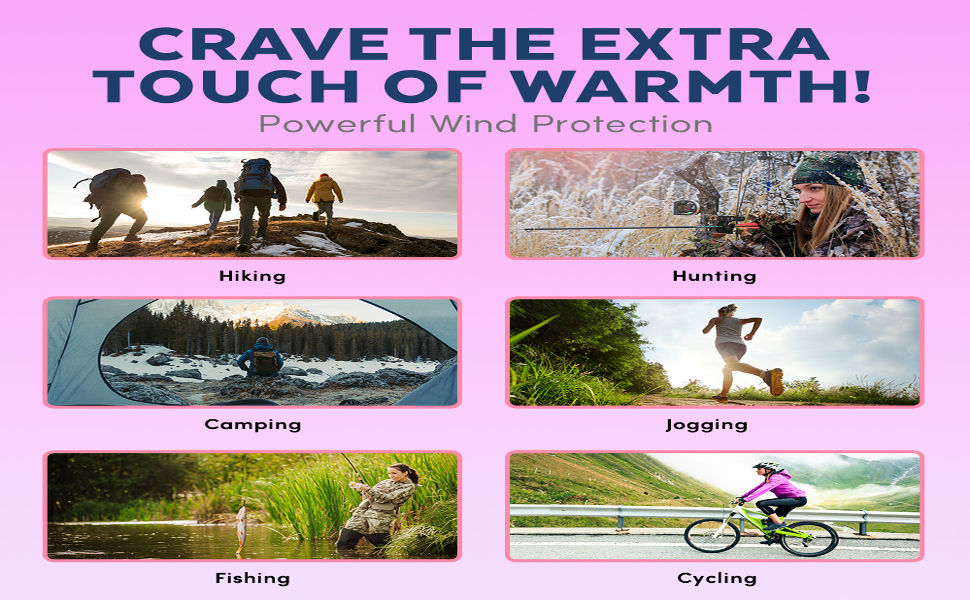 CRAVE THE EXTRA TOUCH OF WARMTH!
Powerful Wind Protection

Hiking

Hunting

Camping

Jogging

Fishing

Cycling